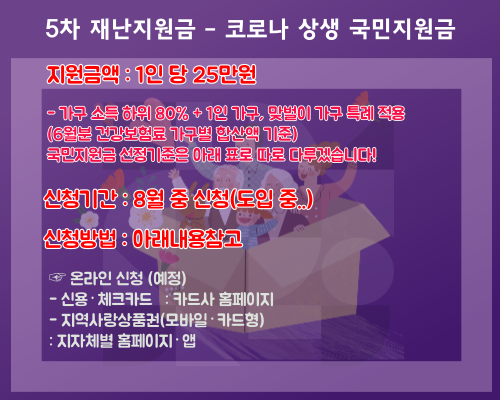 5차 재난지원금 - 코로나 상생 국민지원금

지원금액 : 1인 당 25만원

- 가구 소득 하위 80% + 1인 가구, 맞벌이 가구 특례 적용
(6월분 건강보험료 가구별 합산액 기준)
국민지원금 선정기준은 아래 표로 따로 다루겠습니다!

신청기간 : 8월 중 신청(도입 중..)

신청방법 : 아래내용참고

☞ 온라인 신청 (예정)
- 신용·체크카드 : 카드사 홈페이지
- 지역사랑상품권(모바일·카드형)
: 지자체별 홈페이지·앱